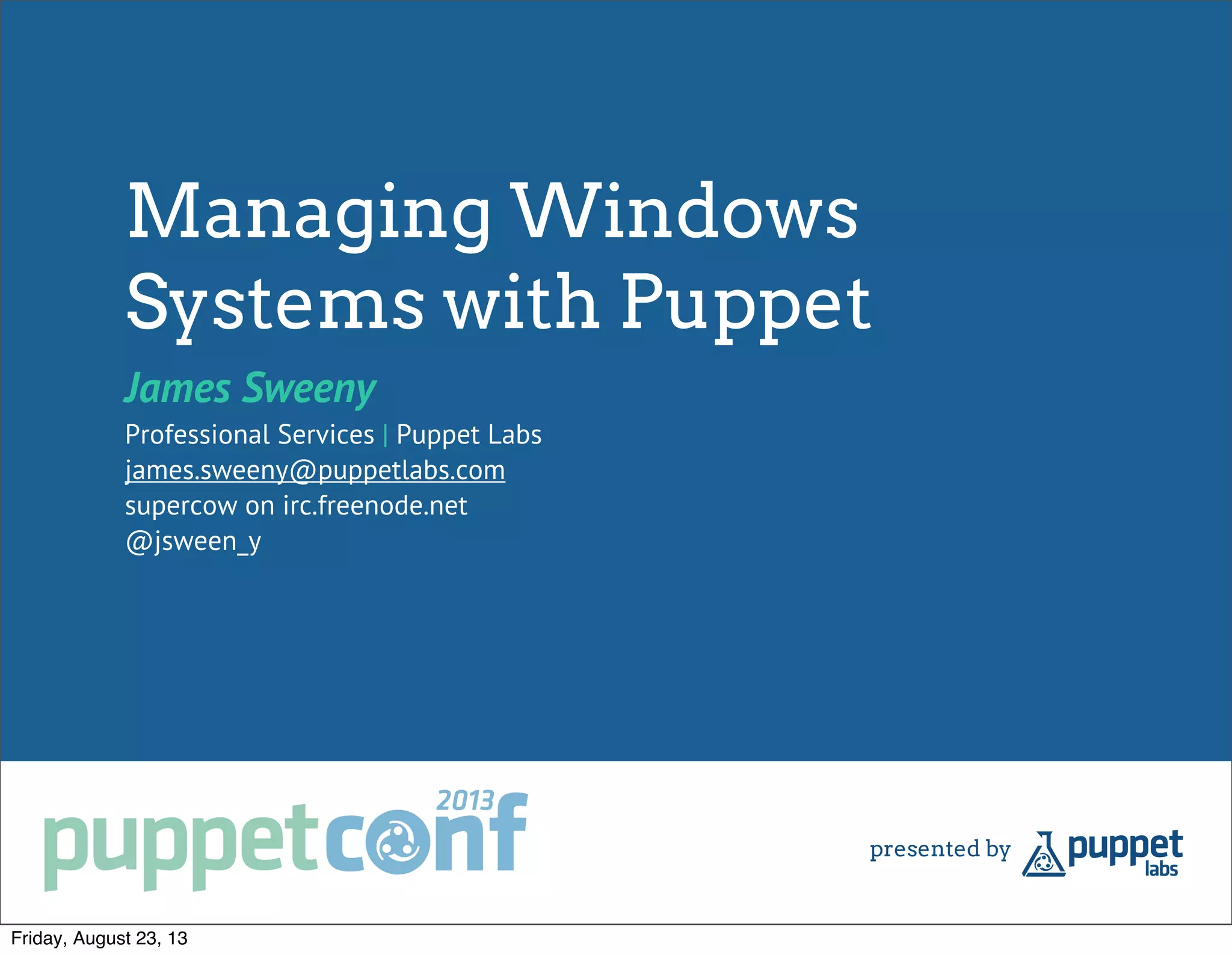 Managing Windows Systems with Puppet

James Sweeny

Professional Services | Puppet Labs
james.sweeny@puppetlabs.com
supercow on irc.freenode.net
@jsween_y

puppetconf 2013

presented by puppet labs

Friday, August 23, 13